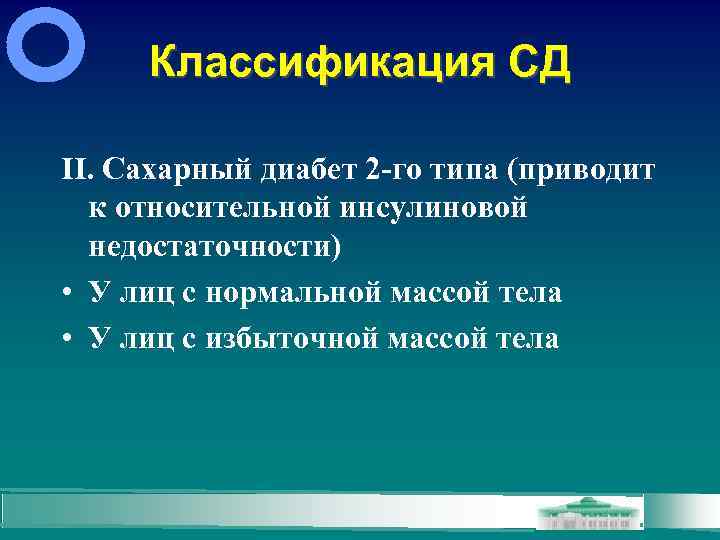 Классификация СД

II. Сахарный диабет 2-го типа (приводит к относительной инсулиновой недостаточности)

• У лиц с нормальной массой тела
• У лиц с избыточной массой тела